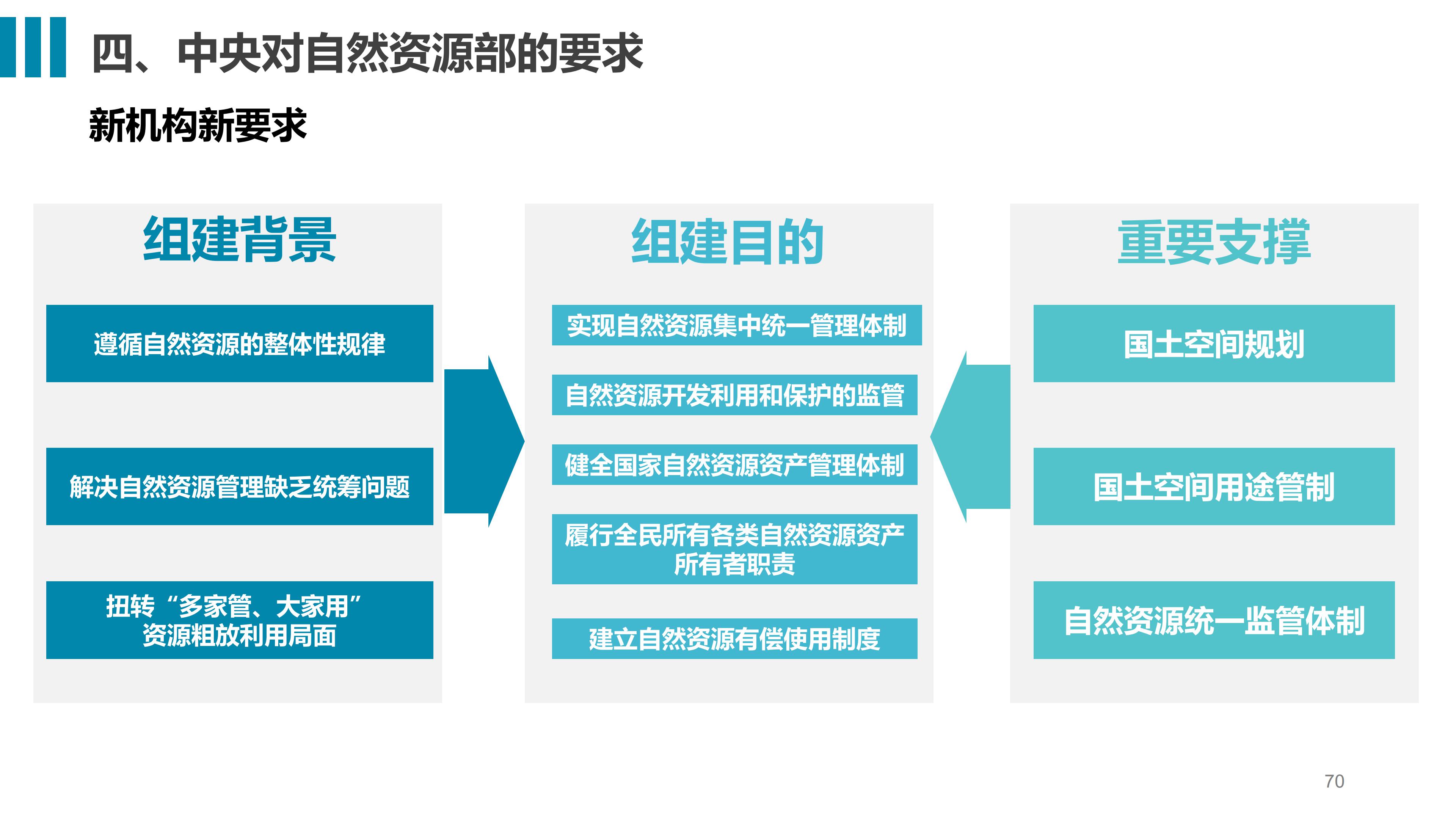 四、中央对自然资源部的要求

新机构新要求

组建背景

遵循自然资源的整体性规律

解决自然资源管理缺乏统筹问题

扭转“多家管、大家用”资源粗放利用局面

组建目的

实现自然资源集中统一管理体制

自然资源开发利用和保护的监管

健全国家自然资源资产管理体制

履行全民所有各类自然资源资产所有者职责

建立自然资源有偿使用制度

重要支撑

国土空间规划

国土空间用途管制

自然资源统一监管体制

70